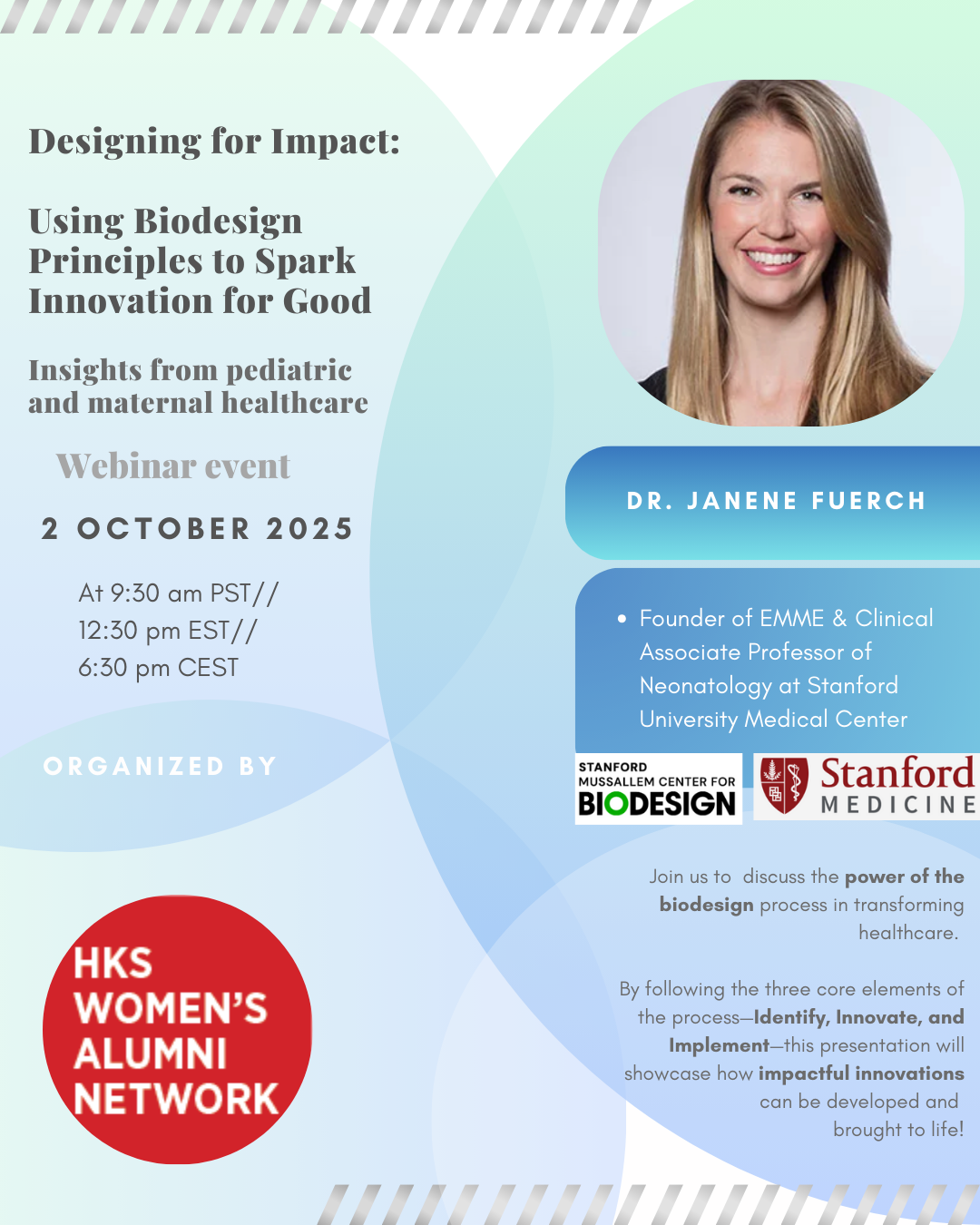 Designing for Impact:

Using Biodesign Principles to Spark Innovation for Good

Insights from pediatric and maternal healthcare

Webinar event

2 OCTOBER 2025

At 9:30 am PST//
12:30 pm EST//
6:30 pm CEST

ORGANIZED BY

HKS WOMEN'S ALUMNI NETWORK

DR. JANENE FUERCH

• Founder of EMME & Clinical Associate Professor of Neonatology at Stanford University Medical Center

STANFORD MUSSALLEM CENTER FOR BIODESIGN

Stanford MEDICINE

Join us to discuss the power of the biodesign process in transforming healthcare.

By following the three core elements of the process—Identify, Innovate, and Implement—this presentation will showcase how impactful innovations can be developed and brought to life!